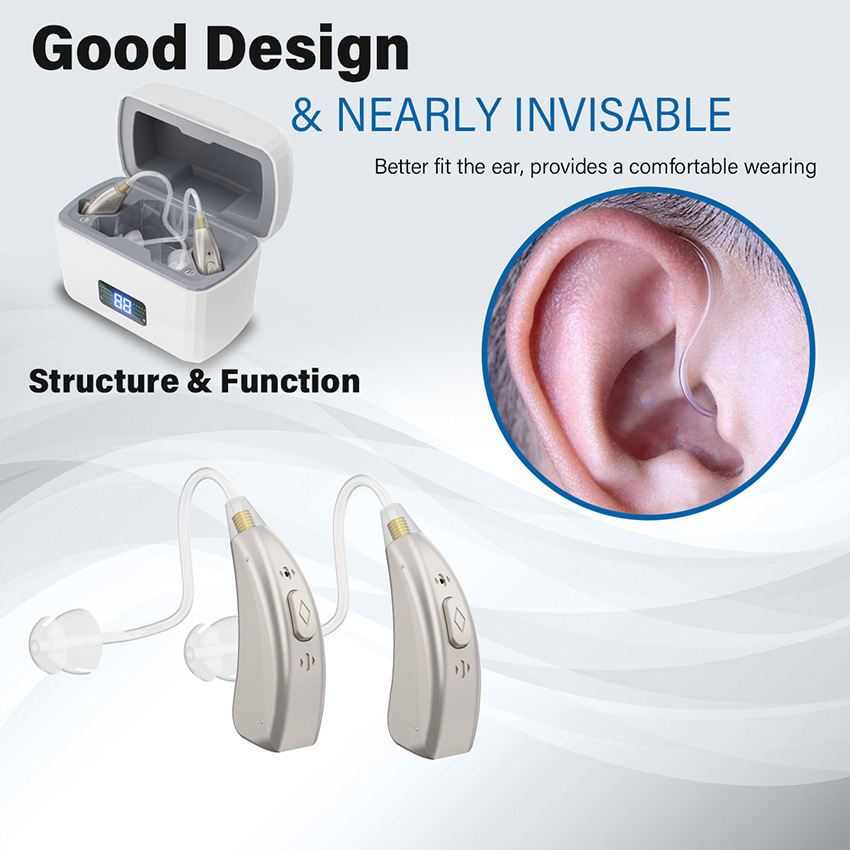 Good Design

& NEARLY INVISABLE

Better fit the ear, provides a comfortable wearing

88

Structure & Function